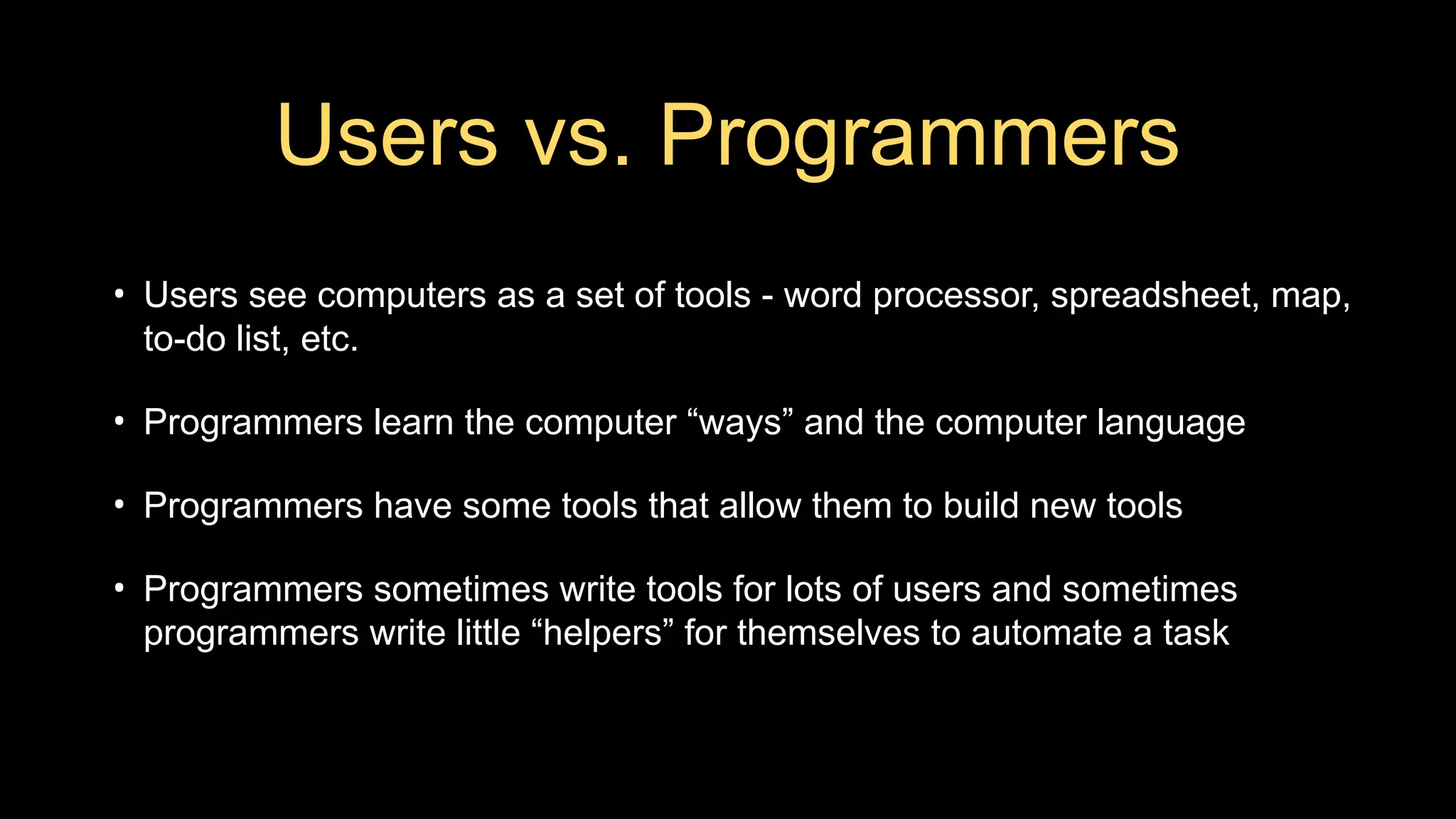 Users vs. Programmers

• Users see computers as a set of tools - word processor, spreadsheet, map, to-do list, etc.

• Programmers learn the computer “ways” and the computer language

• Programmers have some tools that allow them to build new tools

• Programmers sometimes write tools for lots of users and sometimes programmers write little “helpers” for themselves to automate a task